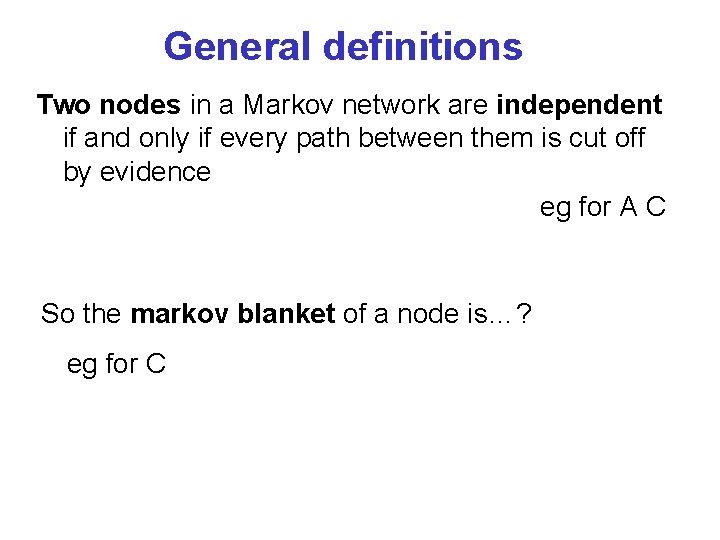 General definitions

Two nodes in a Markov network are independent if and only if every path between them is cut off by evidence

eg for A C

So the markov blanket of a node is…?

eg for C